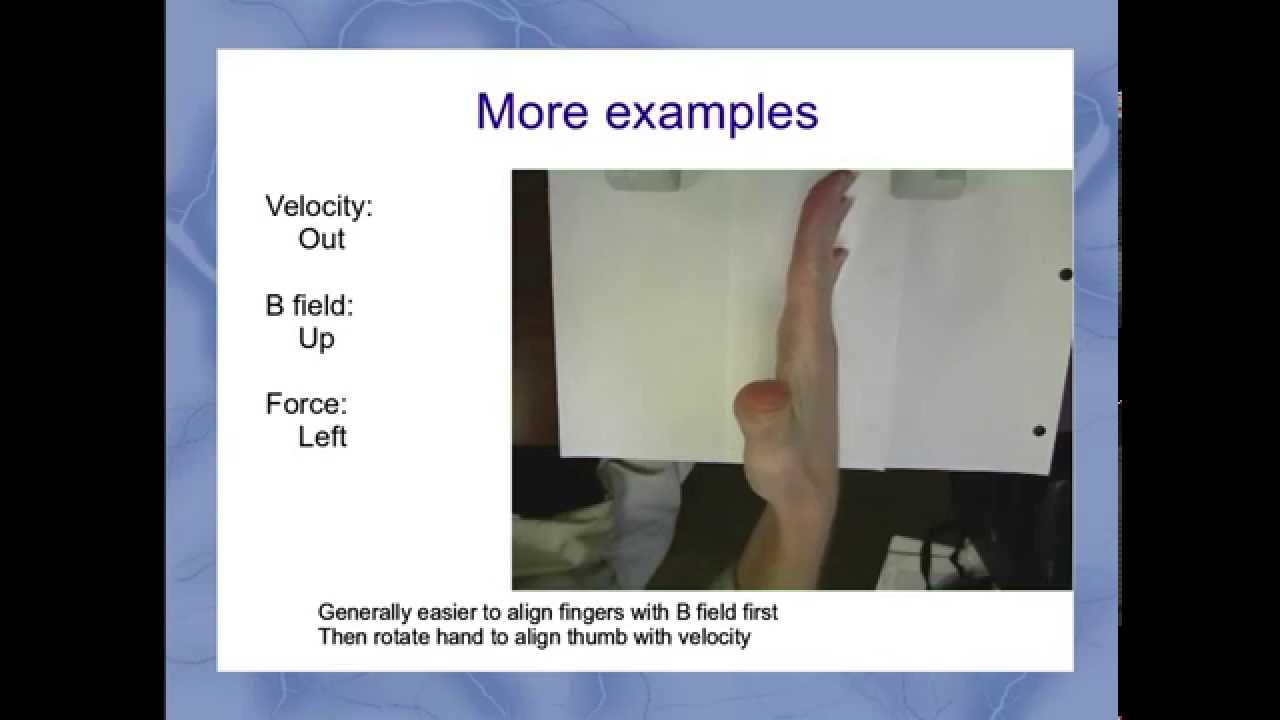 More examples

Velocity:
Out

B field:
Up

Force:
Left

Generally easier to align fingers with B field first
Then rotate hand to align thumb with velocity